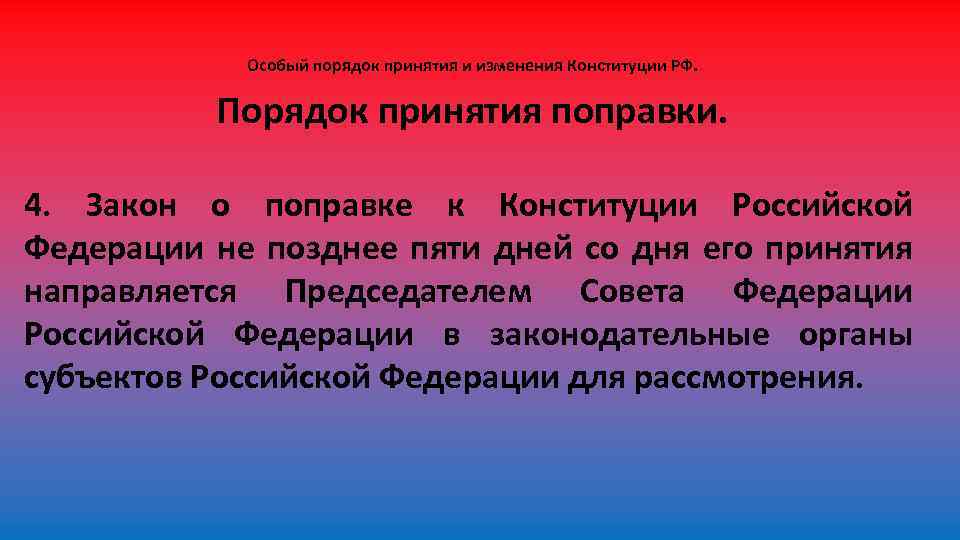 Особый порядок принятия и изменения Конституции РФ.

Порядок принятия поправки.

4. Закон о поправке к Конституции Российской Федерации не позднее пяти дней со дня его принятия направляется Председателем Совета Федерации Российской Федерации в законодательные органы субъектов Российской Федерации для рассмотрения.